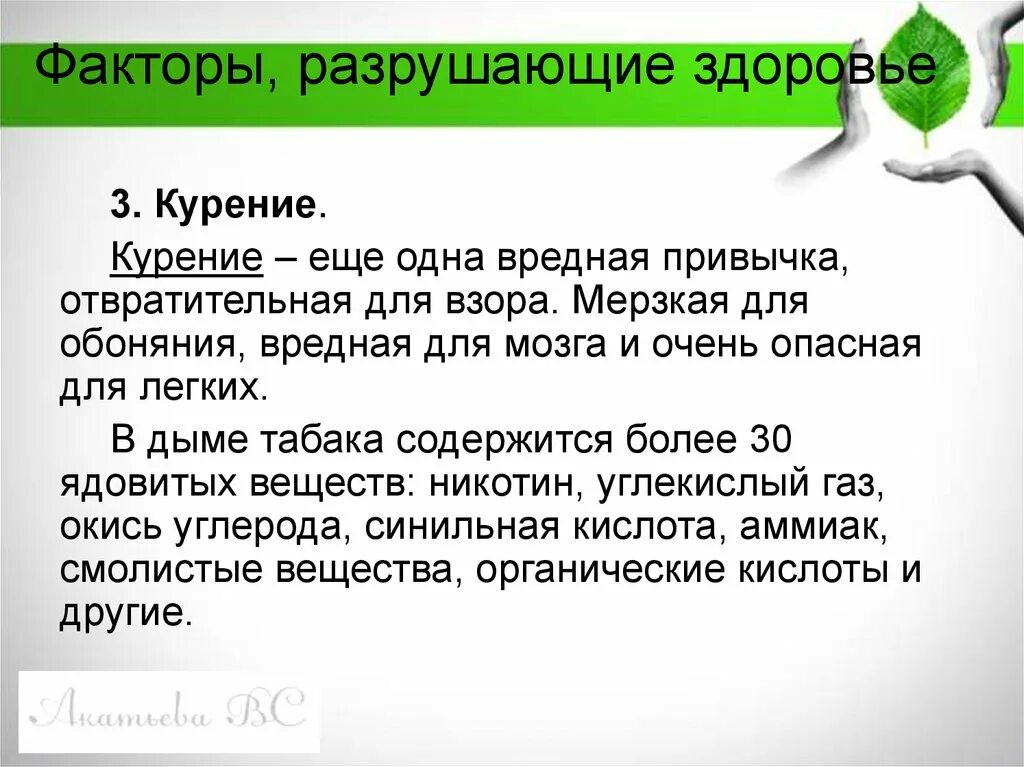 Факторы, разрушающие здоровье

3. Курение.

Курение – еще одна вредная привычка, отвратительная для взора. Мерзкая для обоняния, вредная для мозга и очень опасная для легких.

В дыме табака содержится более 30 ядовитых веществ: никотин, углекислый газ, окись углерода, синильная кислота, аммиак, смолистые вещества, органические кислоты и другие.

Акатьева ВС